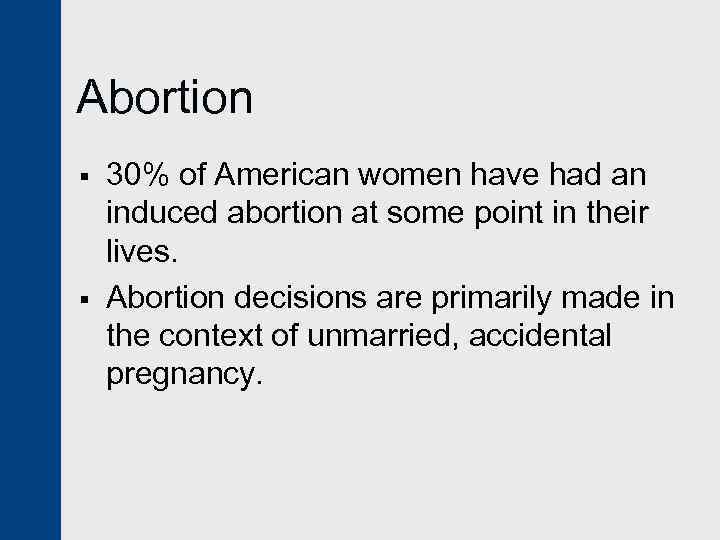 Abortion

▪ 30% of American women have had an induced abortion at some point in their lives.

▪ Abortion decisions are primarily made in the context of unmarried, accidental pregnancy.